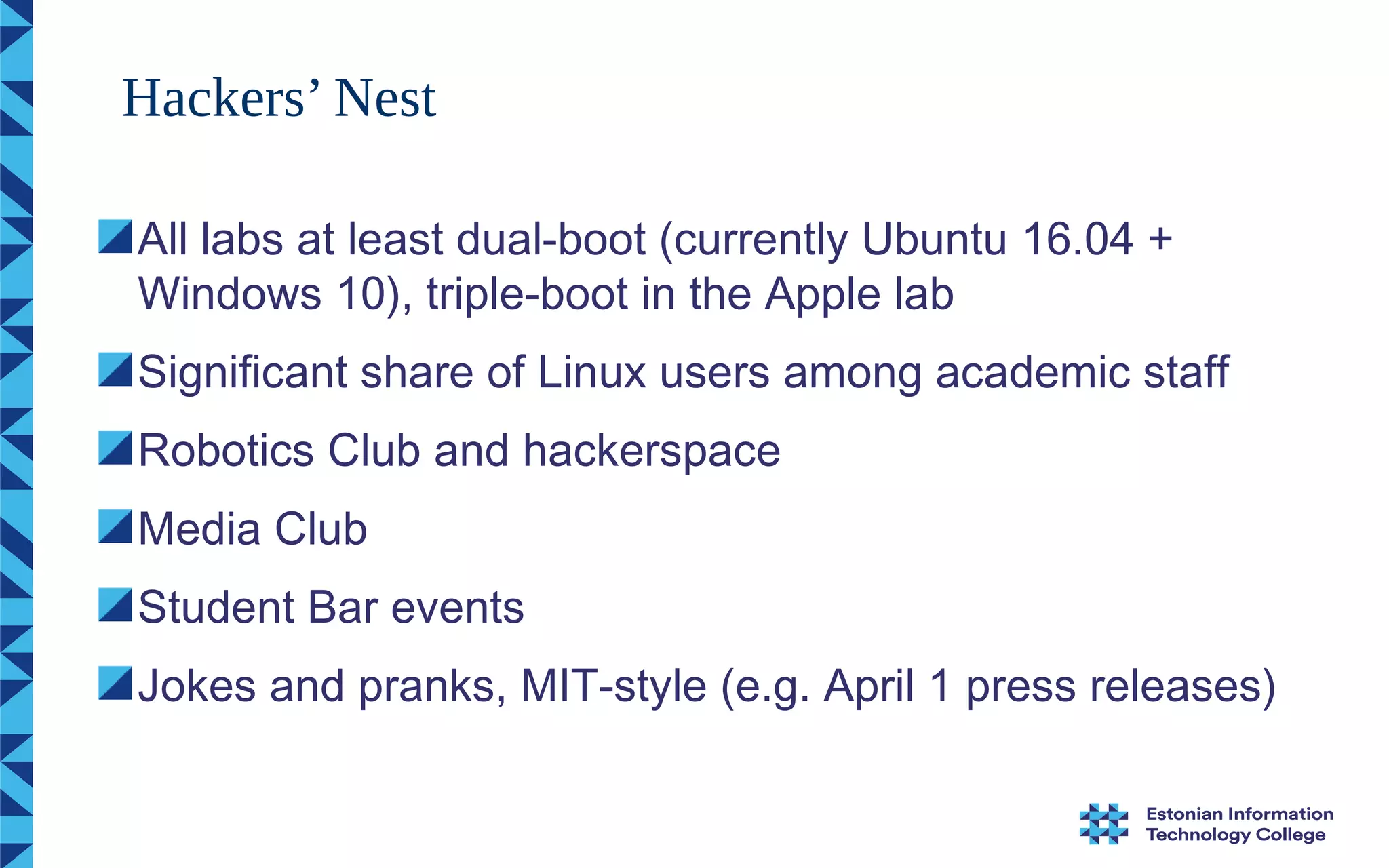 Hackers’ Nest

All labs at least dual-boot (currently Ubuntu 16.04 + Windows 10), triple-boot in the Apple lab

Significant share of Linux users among academic staff

Robotics Club and hackerspace

Media Club

Student Bar events

Jokes and pranks, MIT-style (e.g. April 1 press releases)

Estonian Information Technology College